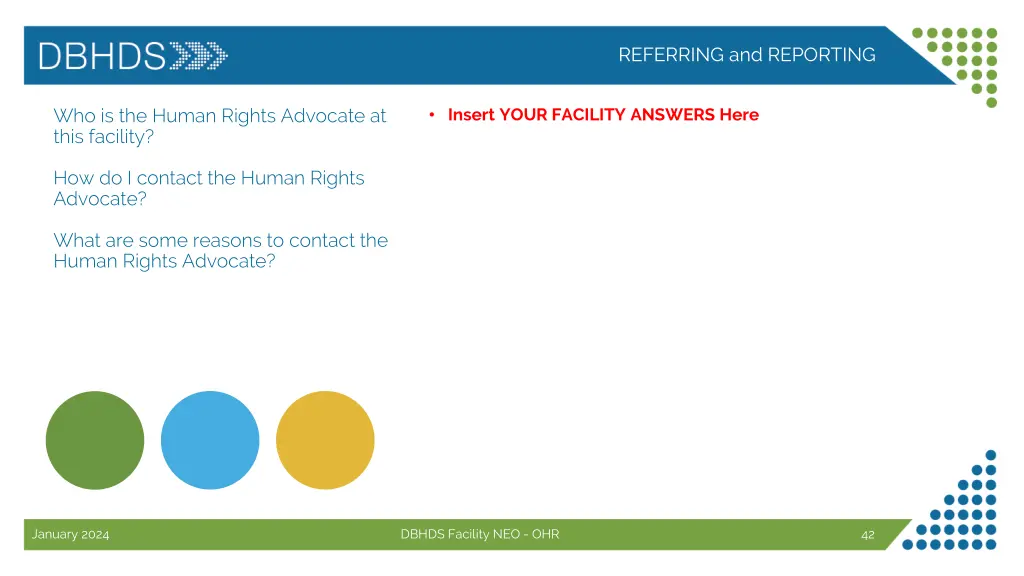 DBHDS

REFERRING and REPORTING

Who is the Human Rights Advocate at this facility?

How do I contact the Human Rights Advocate?

What are some reasons to contact the Human Rights Advocate?

• Insert YOUR FACILITY ANSWERS Here

January 2024

DBHDS Facility NEO - OHR

42